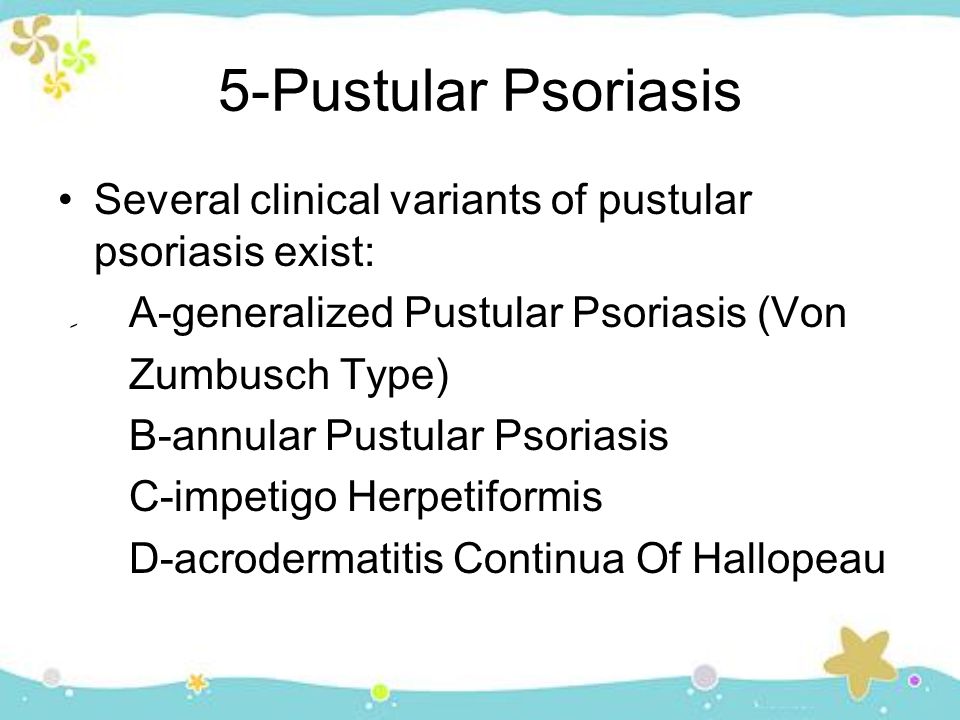 5-Pustular Psoriasis

• Several clinical variants of pustular psoriasis exist:

A-generalized Pustular Psoriasis (Von Zumbusch Type)

B-annular Pustular Psoriasis

C-impetigo Herpetiformis

D-acrodermatitis Continua Of Hallopeau